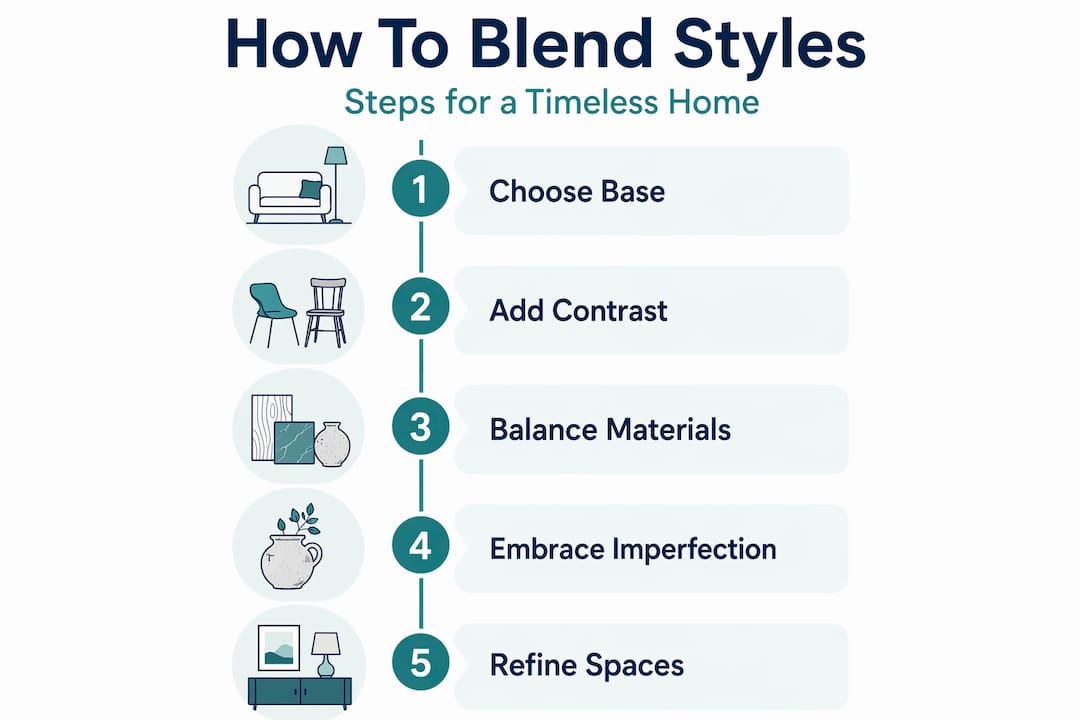 How To Blend Styles

Steps for a Timeless Home

1 Choose Base

2 Add Contrast

3 Balance Materials

4 Embrace Imperfection

5 Refine Spaces